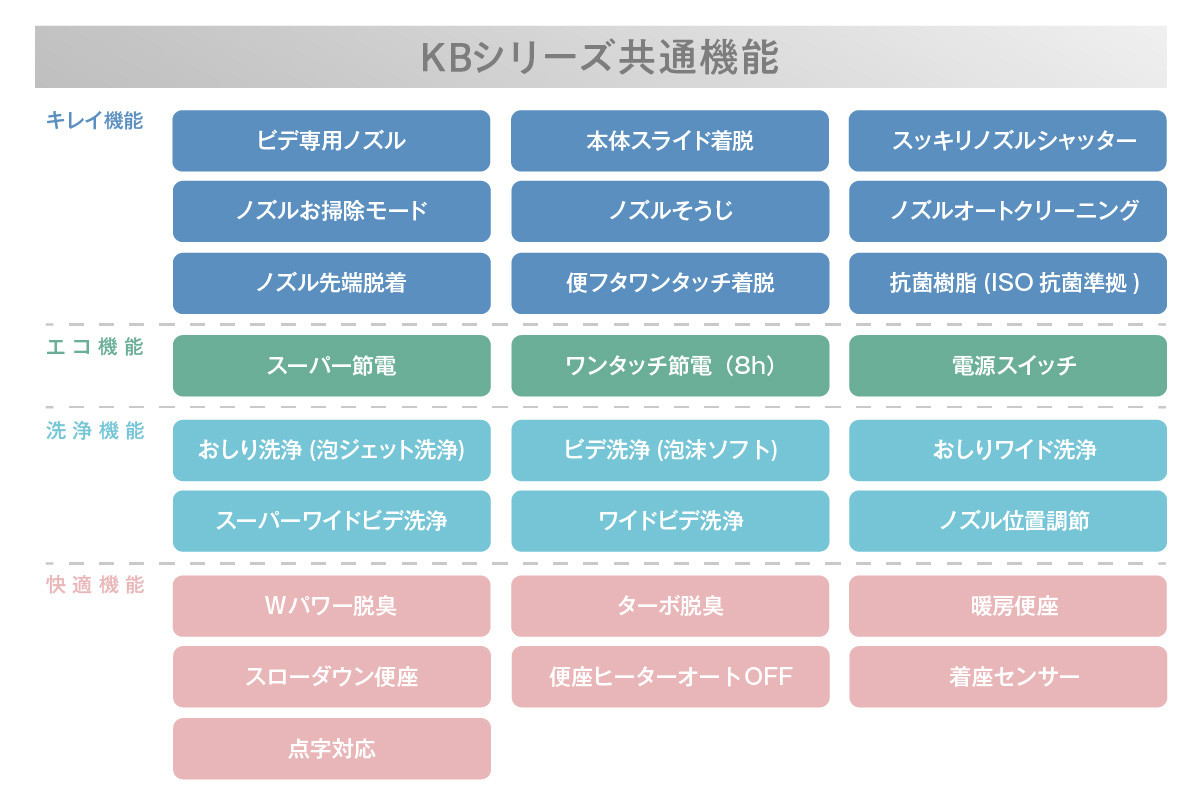 KBシリーズ共通機能

キレイ機能

ビデ専用ノズル
本体スライド着脱
スッキリノズルシャッター
ノズルお掃除モード
ノズルそうじ
ノズルオートクリーニング
ノズル先端脱着
便フタワンタッチ着脱
抗菌樹脂 (ISO 抗菌準拠 )

エコ機能

スーパー節電
ワンタッチ節電（8h）
電源スイッチ

洗浄機能

おしり洗浄 (泡ジェット洗浄)
ビデ洗浄 (泡沫ソフト)
おしりワイド洗浄
スーパーワイドビデ洗浄
ワイドビデ洗浄
ノズル位置調節

快適機能

Wパワー脱臭
ターボ脱臭
暖房便座
スローダウン便座
便座ヒーターオートOFF
着座センサー
点字対応